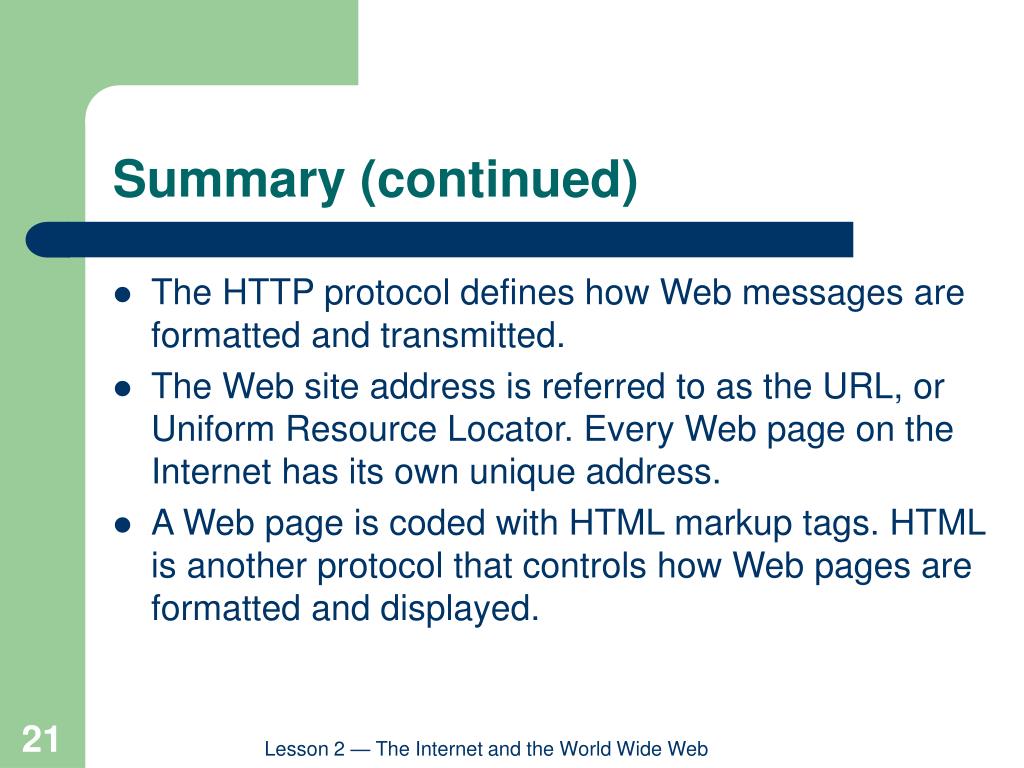 Summary (continued)

- The HTTP protocol defines how Web messages are formatted and transmitted.
- The Web site address is referred to as the URL, or Uniform Resource Locator. Every Web page on the Internet has its own unique address.
- A Web page is coded with HTML markup tags. HTML is another protocol that controls how Web pages are formatted and displayed.

21

Lesson 2 — The Internet and the World Wide Web